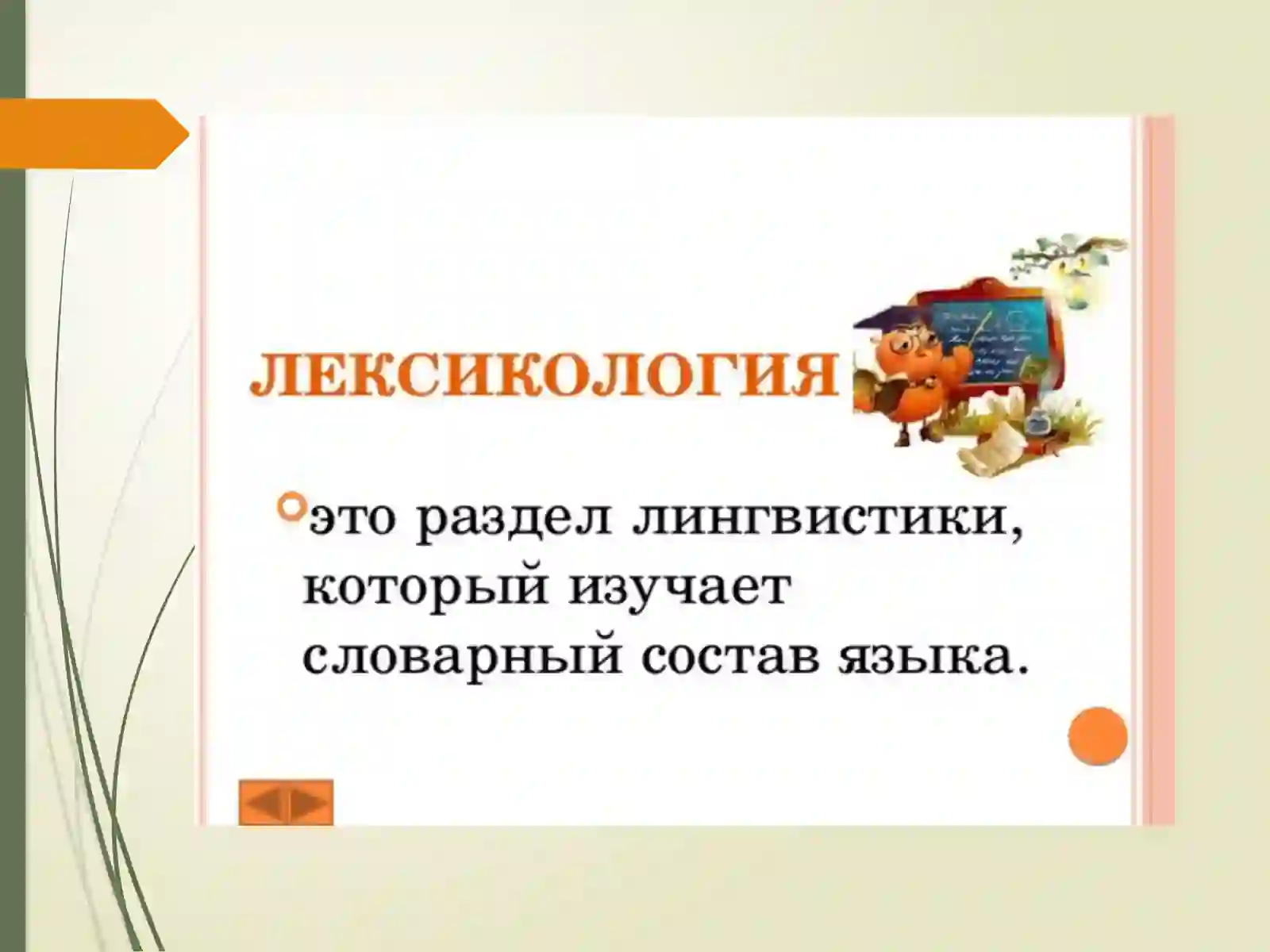 ЛЕКСИКОЛОГИЯ

это раздел лингвистики, который изучает словарный состав языка.